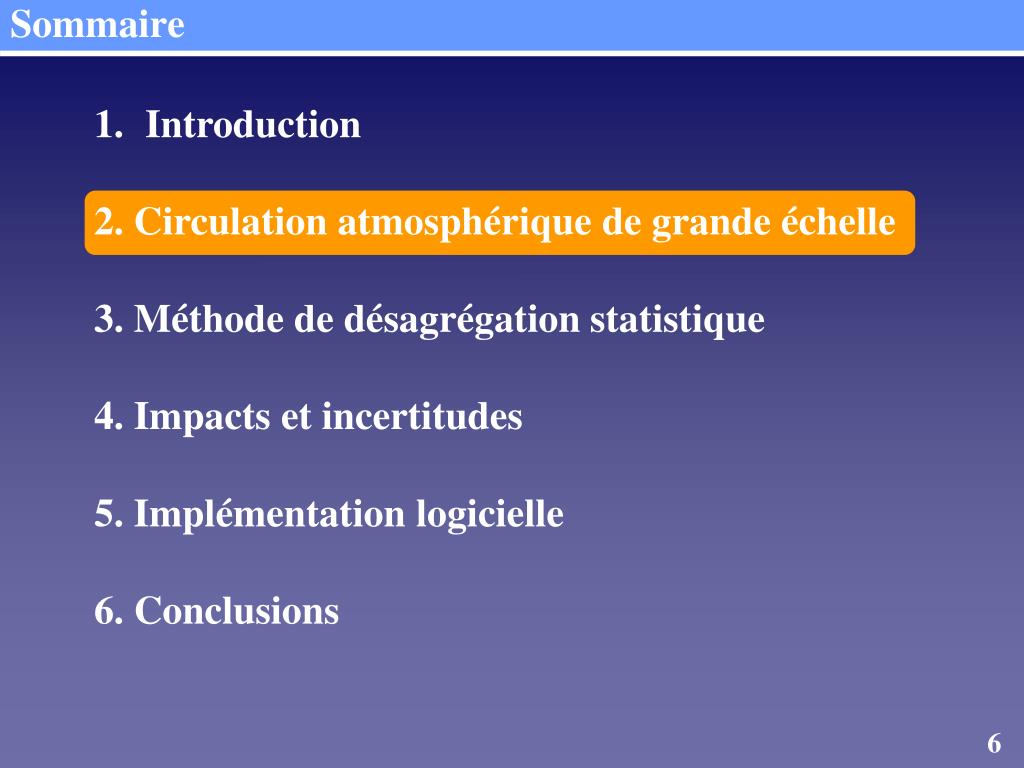 Sommaire

1. Introduction

2. Circulation atmosphérique de grande échelle

3. Méthode de désagrégation statistique

4. Impacts et incertitudes

5. Implémentation logicielle

6. Conclusions

6